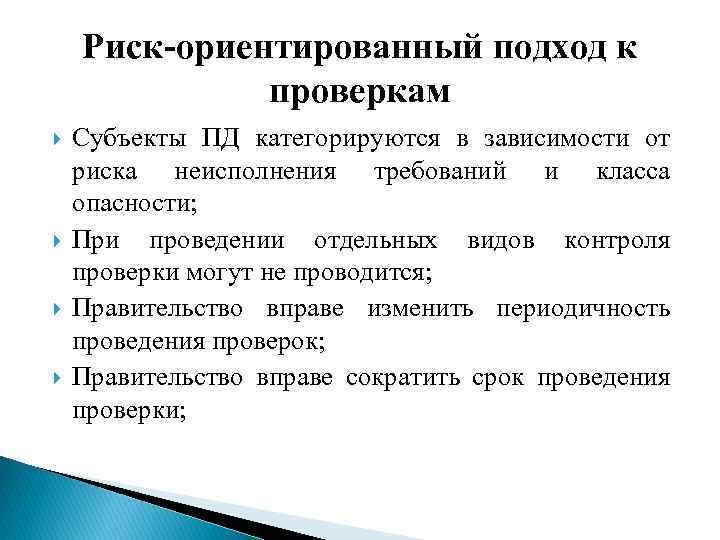 Риск-ориентированный подход к проверкам

Субъекты ПД категорируются в зависимости от риска неисполнения требований и класса опасности;

При проведении отдельных видов контроля проверки могут не проводится;

Правительство вправе изменить периодичность проведения проверок;

Правительство вправе сократить срок проведения проверки;